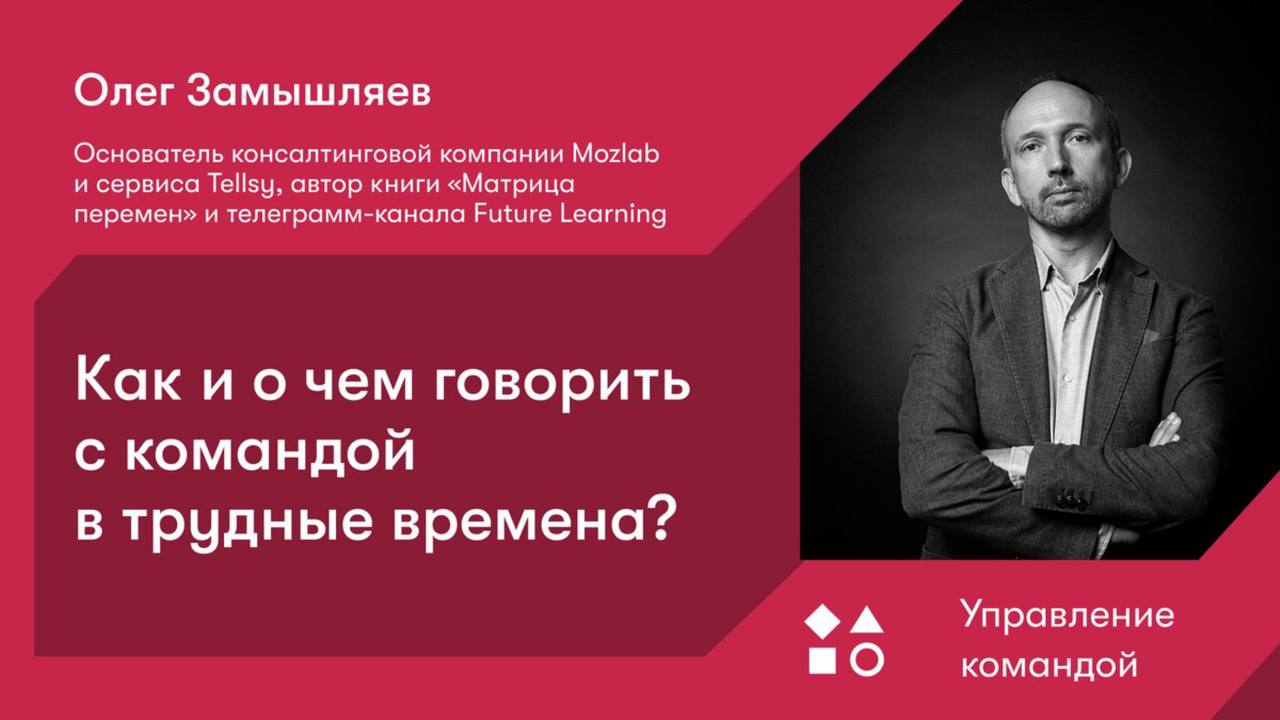 Олег Замышляев

Основатель консалтинговой компании Mozlab и сервиса Tellsy, автор книги «Матрица перемен» и телеграмм-канала Future Learning

Как и о чем говорить с командой в трудные времена?

Управление командой